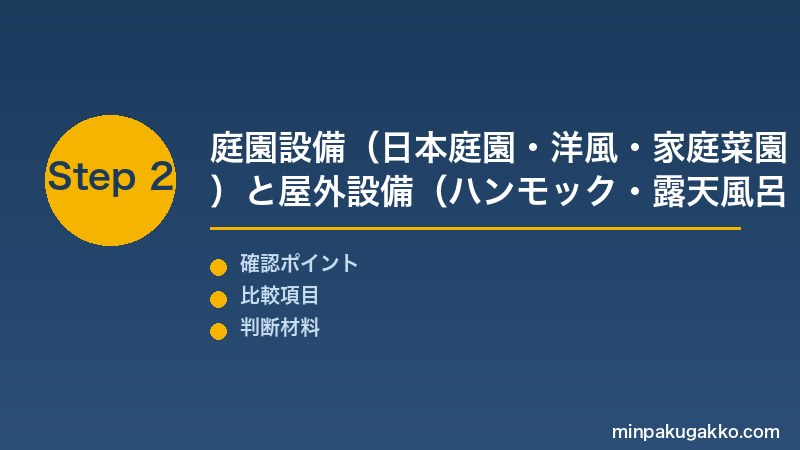 Step 2

庭園設備（日本庭園・洋風・家庭菜園）と屋外設備（ハンモック・露天風呂

確認ポイント
比較項目
判断材料

minpakugakko.com